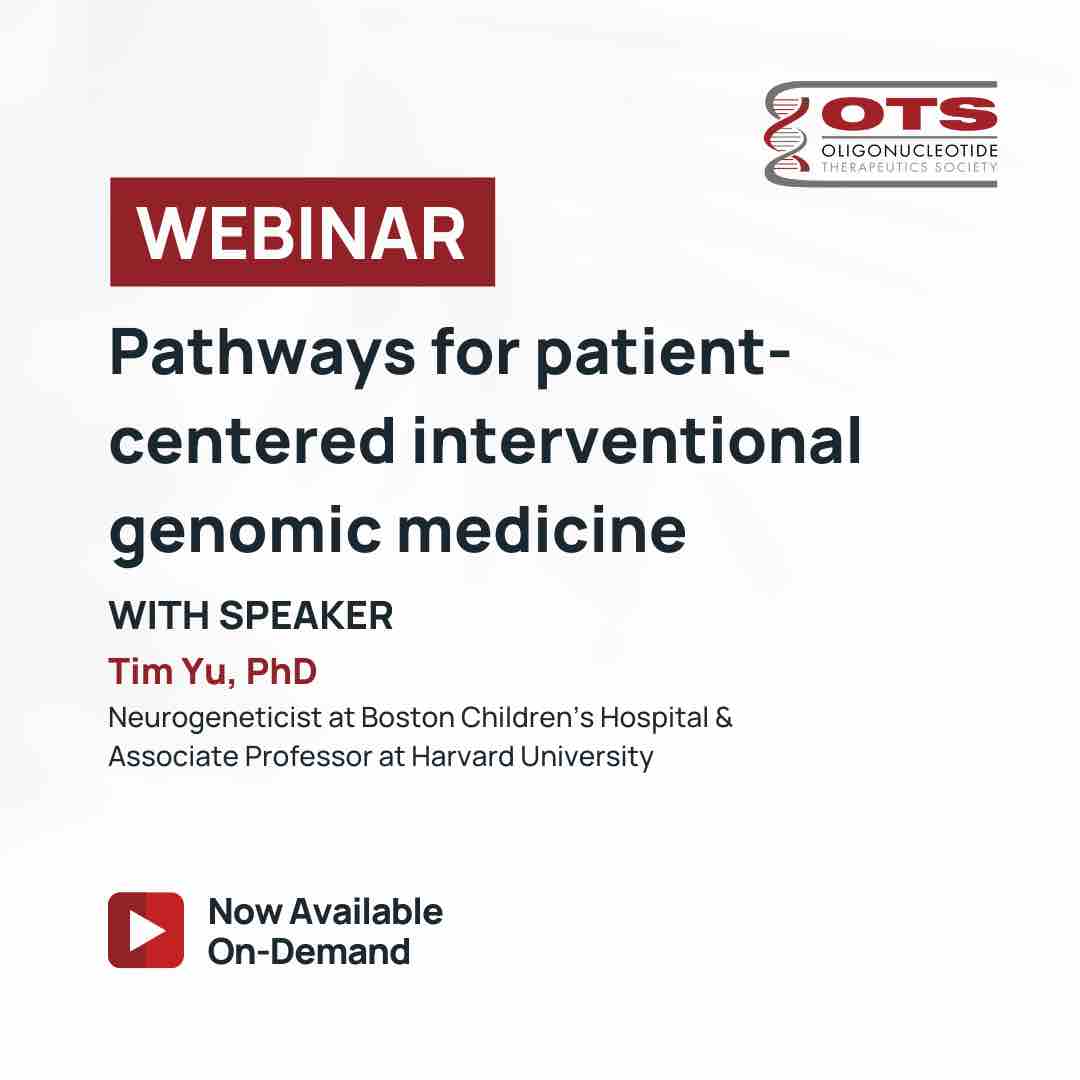 OTS
OLIGONUCLEOTIDE
THERAPEUTICS SOCIETY

WEBINAR

Pathways for patient-centered interventional genomic medicine

WITH SPEAKER

Tim Yu, PhD

Neurogeneticist at Boston Children's Hospital & Associate Professor at Harvard University

Now Available
On-Demand